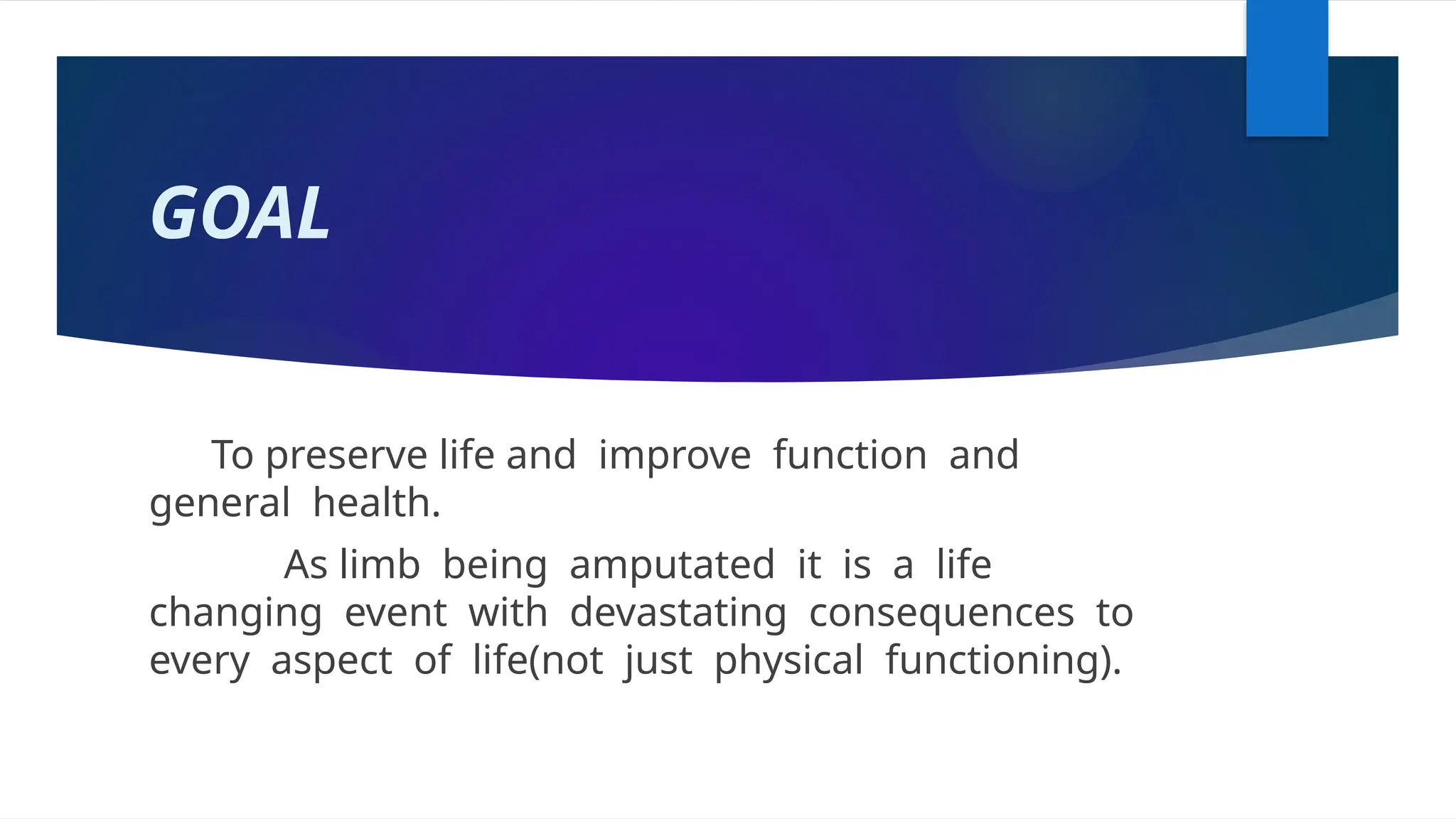 GOAL

To preserve life and improve function and general health.

As limb being amputated it is a life changing event with devastating consequences to every aspect of life(not just physical functioning).